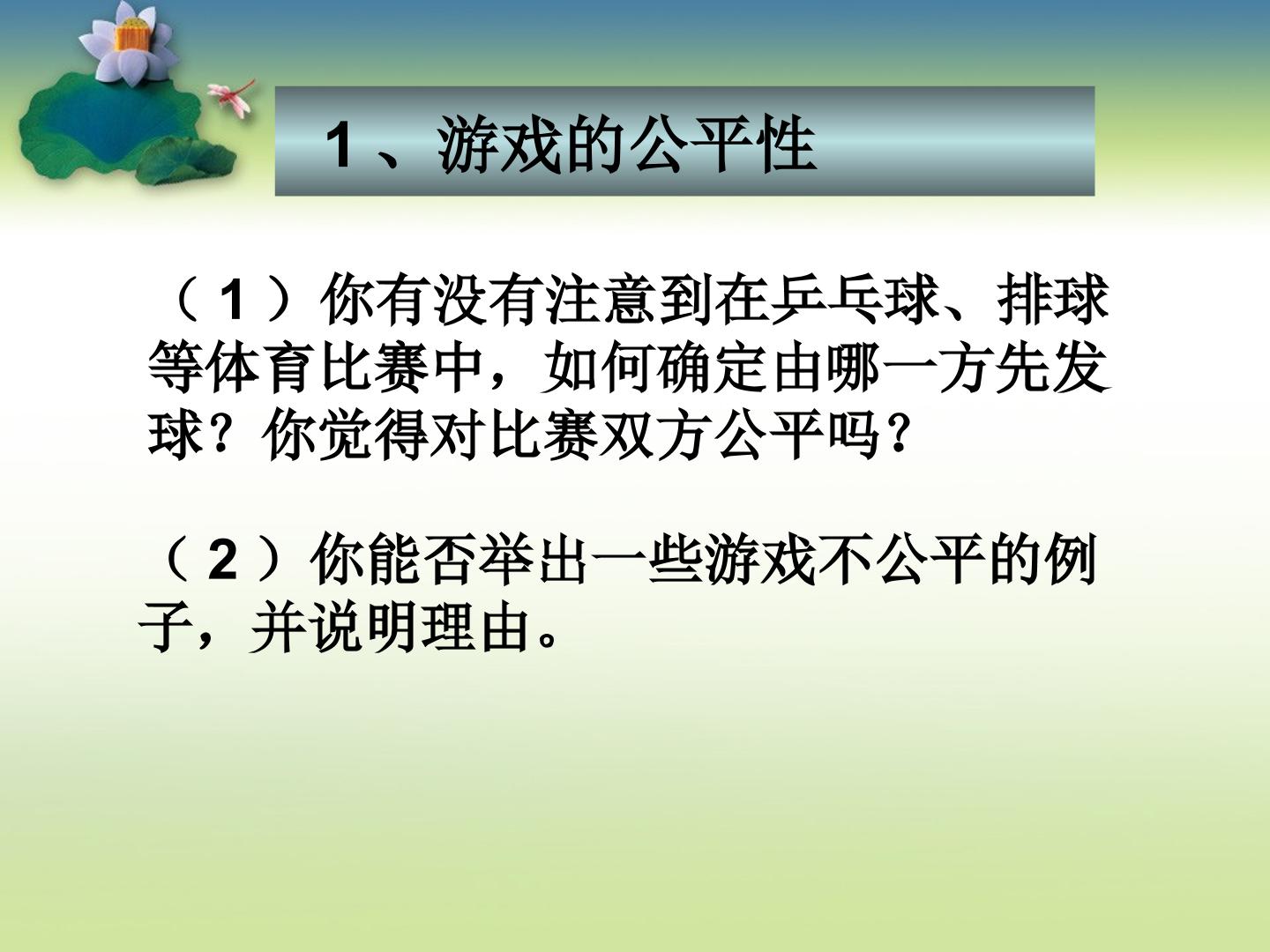 1、游戏的公平性

（1）你有没有注意到在乒乓球、排球等体育比赛中，如何确定由哪一方先发球？你觉得对比赛双方公平吗？

（2）你能否举出一些游戏不公平的例子，并说明理由。